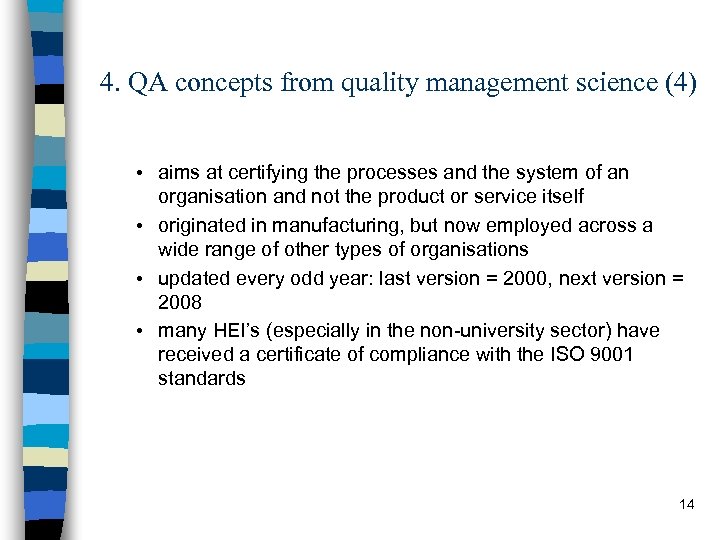 4. QA concepts from quality management science (4)

• aims at certifying the processes and the system of an organisation and not the product or service itself

• originated in manufacturing, but now employed across a wide range of other types of organisations

• updated every odd year: last version = 2000, next version = 2008

• many HEI's (especially in the non-university sector) have received a certificate of compliance with the ISO 9001 standards

14